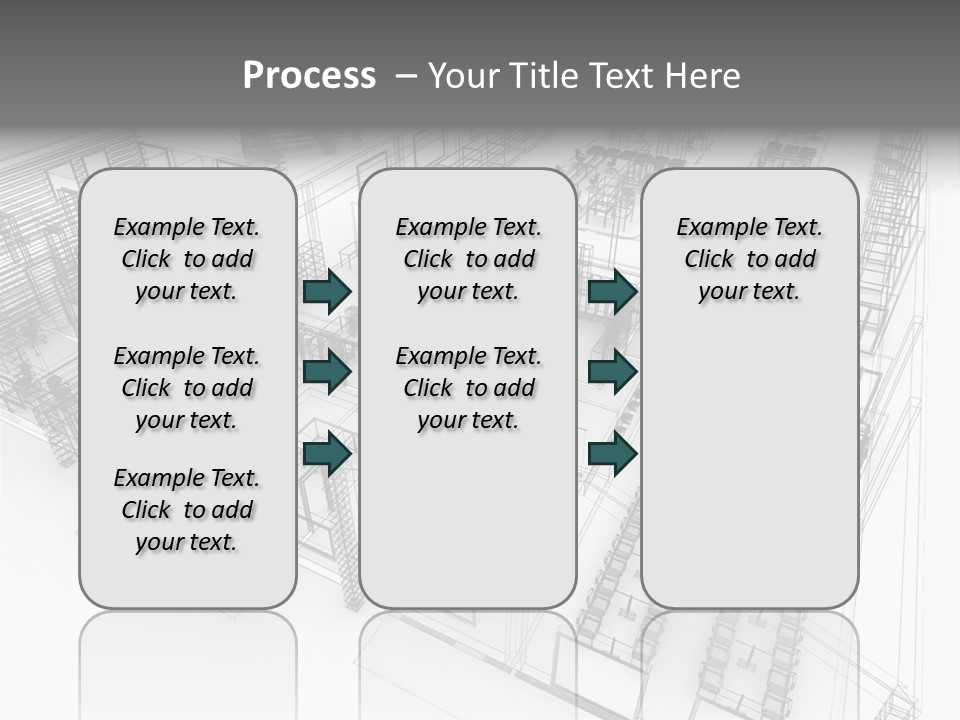 Process – Your Title Text Here

Example Text. Click to add your text.

Example Text. Click to add your text.

Example Text. Click to add your text.

Example Text. Click to add your text.

Example Text. Click to add your text.

Example Text. Click to add your text.